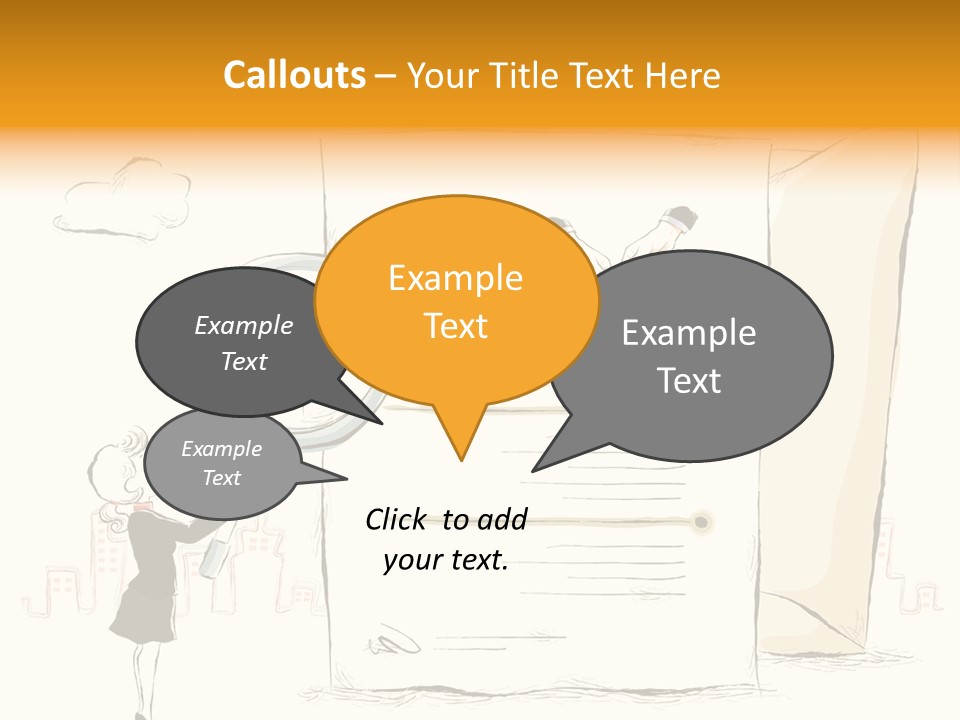 Callouts – Your Title Text Here

Example Text

Example Text

Example Text

Example Text

Click to add your text.